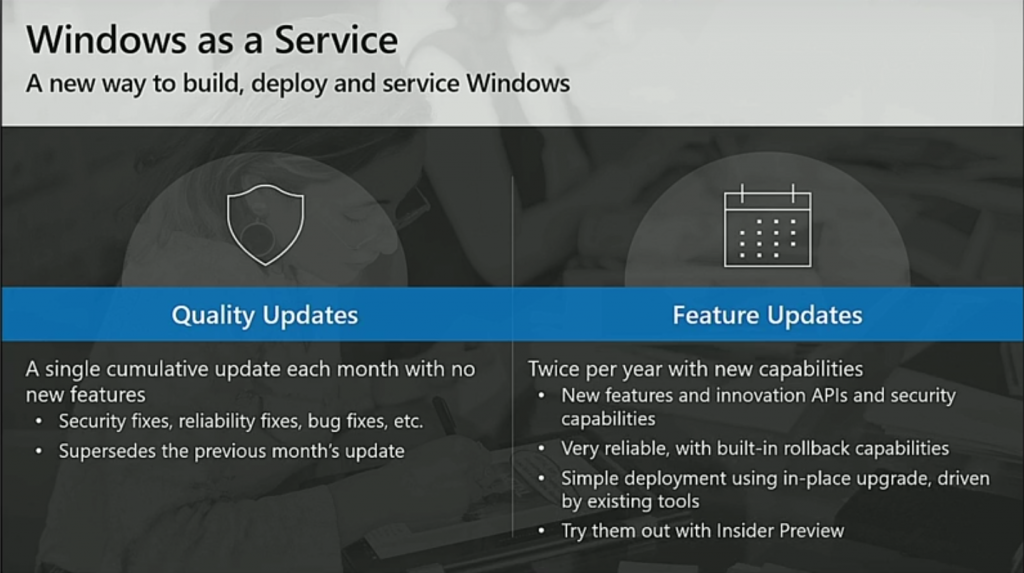 Windows as a Service
A new way to build, deploy and service Windows

Quality Updates

A single cumulative update each month with no new features
• Security fixes, reliability fixes, bug fixes, etc.
• Supersedes the previous month's update

Feature Updates

Twice per year with new capabilities
• New features and innovation APIs and security capabilities
• Very reliable, with built-in rollback capabilities
• Simple deployment using in-place upgrade, driven by existing tools
• Try them out with Insider Preview